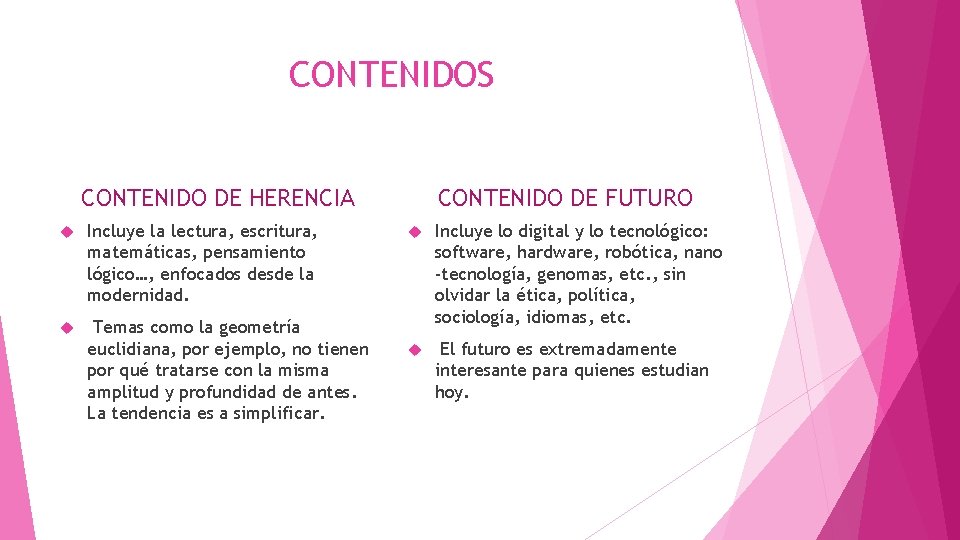 CONTENIDOS

CONTENIDO DE HERENCIA

Incluye la lectura, escritura, matemáticas, pensamiento lógico…, enfocados desde la modernidad.

Temas como la geometría euclidiana, por ejemplo, no tienen por qué tratarse con la misma amplitud y profundidad de antes. La tendencia es a simplificar.

CONTENIDO DE FUTURO

Incluye lo digital y lo tecnológico: software, hardware, robótica, nano -tecnología, genomas, etc., sin olvidar la ética, política, sociología, idiomas, etc.

El futuro es extremadamente interesante para quienes estudian hoy.